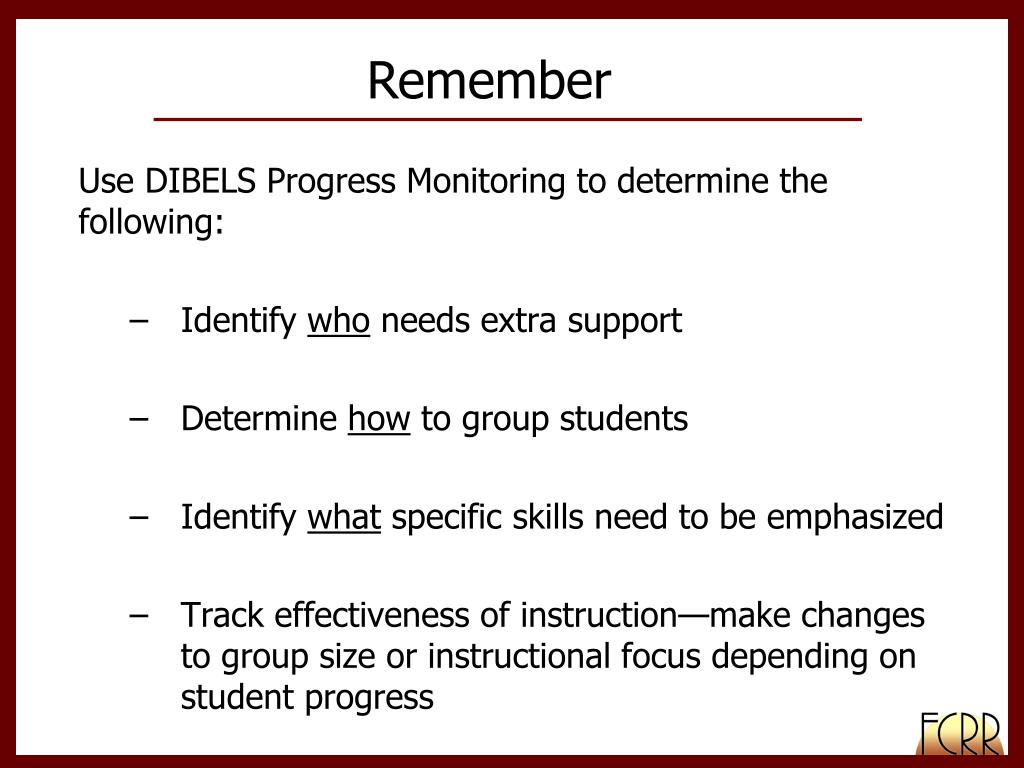 Remember

Use DIBELS Progress Monitoring to determine the following:

– Identify who needs extra support

– Determine how to group students

– Identify what specific skills need to be emphasized

– Track effectiveness of instruction—make changes to group size or instructional focus depending on student progress

FCRR